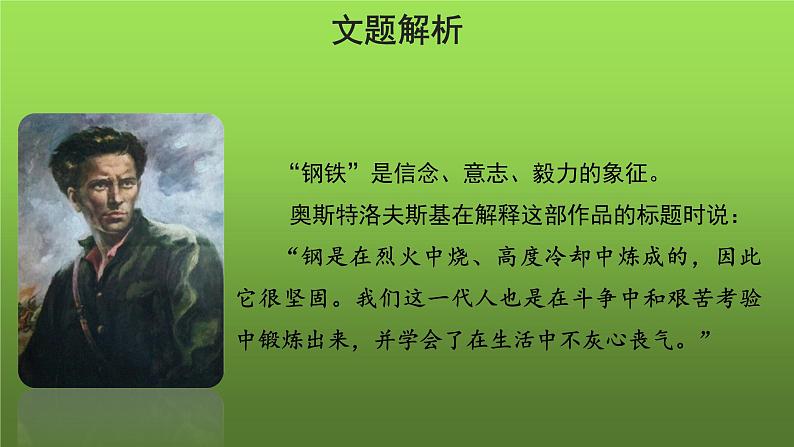 文题解析

“钢铁”是信念、意志、毅力的象征。

奥斯特洛夫斯基在解释这部作品的标题时说：

“钢是在烈火中烧、高度冷却中炼成的，因此它很坚固。我们这一代人也是在斗争中和艰苦考验中锻炼出来，并学会了在生活中不灰心丧气。”